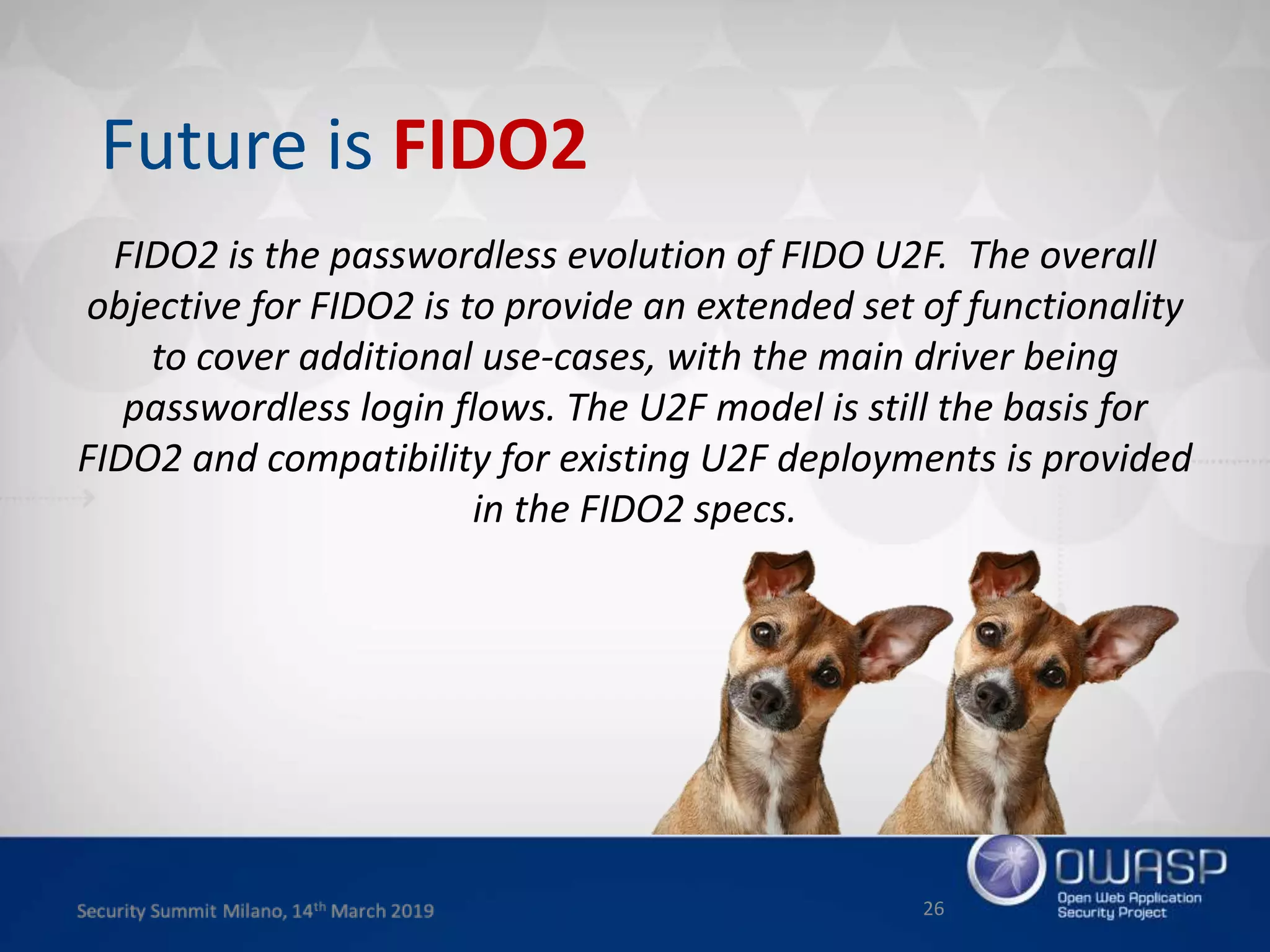 Future is FIDO2

FIDO2 is the passwordless evolution of FIDO U2F.  The overall objective for FIDO2 is to provide an extended set of functionality to cover additional use-cases, with the main driver being passwordless login flows. The U2F model is still the basis for FIDO2 and compatibility for existing U2F deployments is provided in the FIDO2 specs.

Security Summit Milano, 14$^{th}$ March 2019

26

OWASP
Open Web Application Security Project